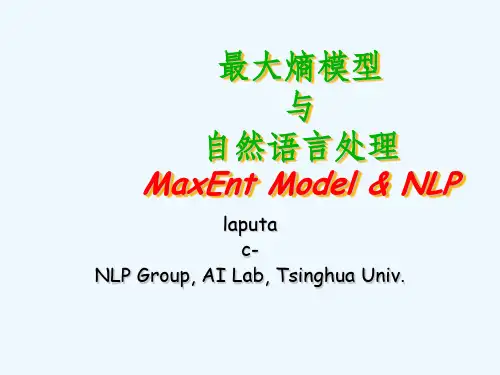 最大熵模型
与
自然语言处理
MaxEnt Model & NLP

laputa
c-
NLP Group, AI Lab, Tsinghua Univ.